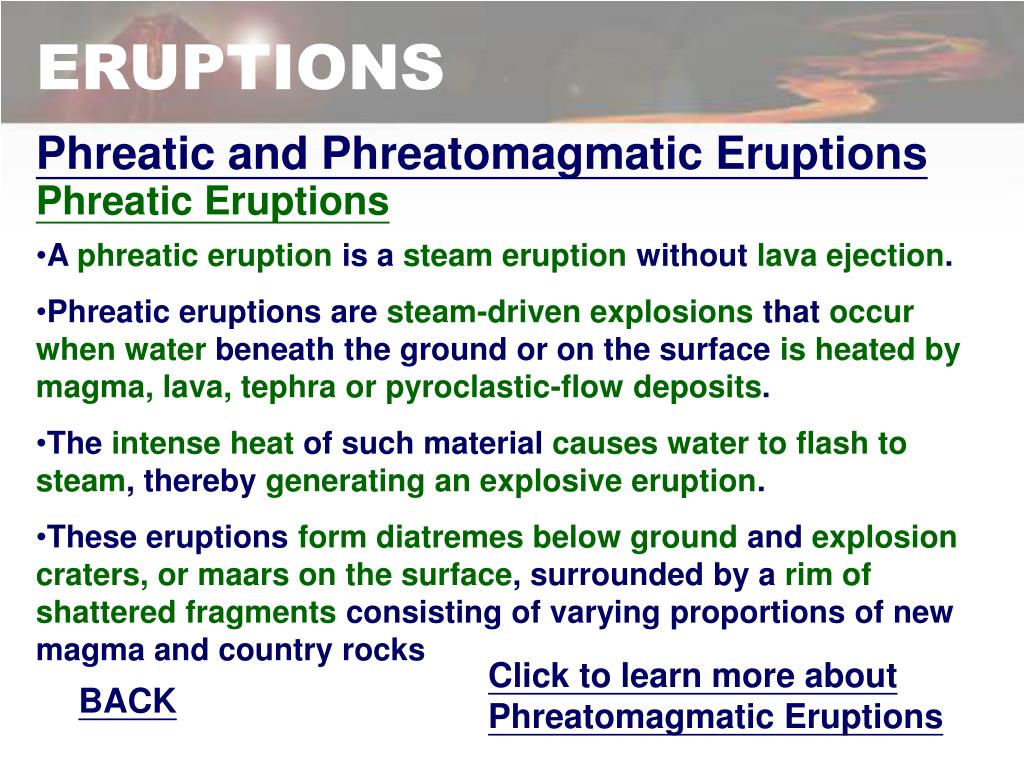 ERUPTIONS

Phreatic and Phreatomagmatic Eruptions

Phreatic Eruptions

•A phreatic eruption is a steam eruption without lava ejection.

•Phreatic eruptions are steam-driven explosions that occur when water beneath the ground or on the surface is heated by magma, lava, tephra or pyroclastic-flow deposits.

•The intense heat of such material causes water to flash to steam, thereby generating an explosive eruption.

•These eruptions form diatremes below ground and explosion craters, or maars on the surface, surrounded by a rim of shattered fragments consisting of varying proportions of new magma and country rocks

BACK

Click to learn more about Phreatomagmatic Eruptions